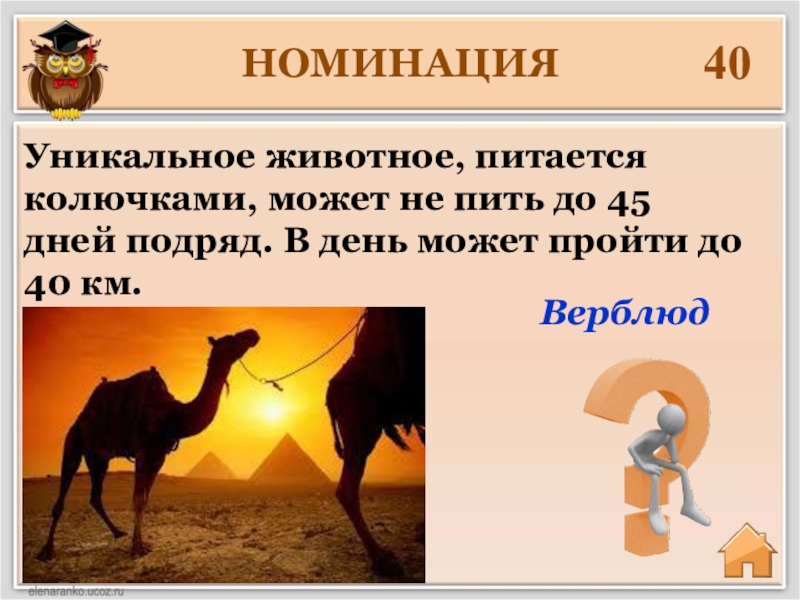 НОМИНАЦИЯ 40

Уникальное животное, питается колючками, может не пить до 45 дней подряд. В день может пройти до 40 км.

Верблюд

elenaranko.ucoz.ru